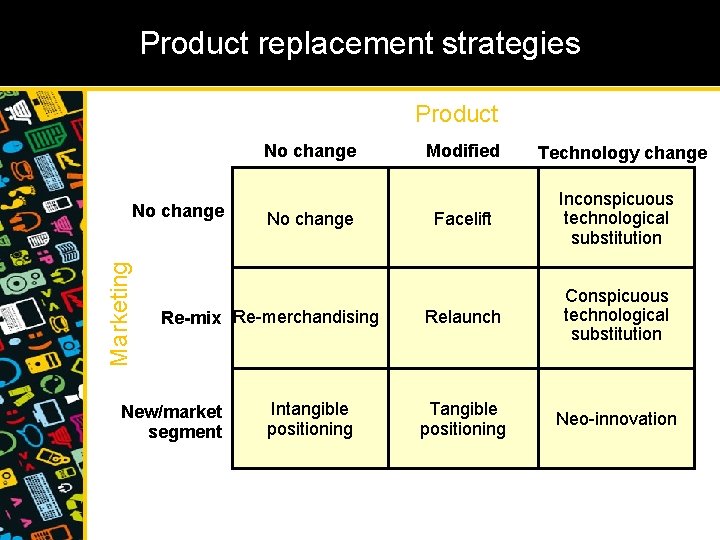 Product replacement strategies

Product

Marketing

| | No change | Modified | Technology change |
|---|---|---|---|
| No change | No change | Facelift | Inconspicuous technological substitution |
| Re-mix | Re-merchandising | Relaunch | Conspicuous technological substitution |
| New/market segment | Intangible positioning | Tangible positioning | Neo-innovation |